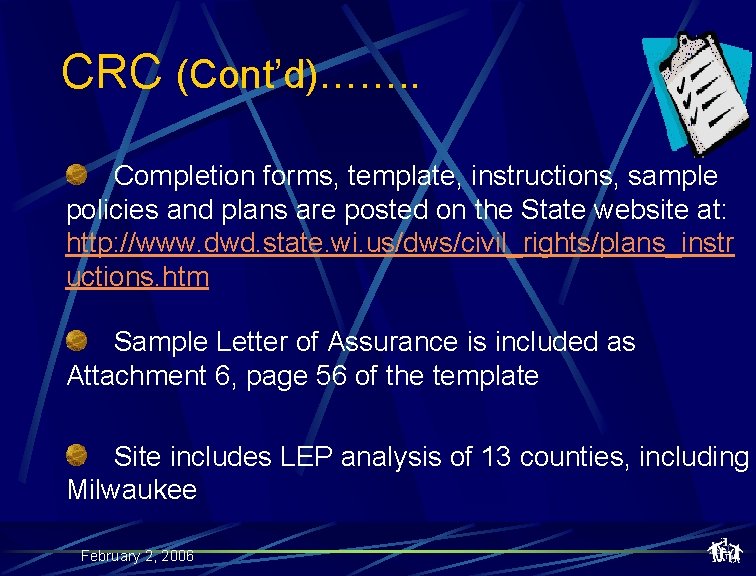 CRC (Cont'd)……..

Completion forms, template, instructions, sample policies and plans are posted on the State website at: http://www.dwd.state.wi.us/dws/civil_rights/plans_instructions.htm

Sample Letter of Assurance is included as Attachment 6, page 56 of the template

Site includes LEP analysis of 13 counties, including Milwaukee

February 2, 2006